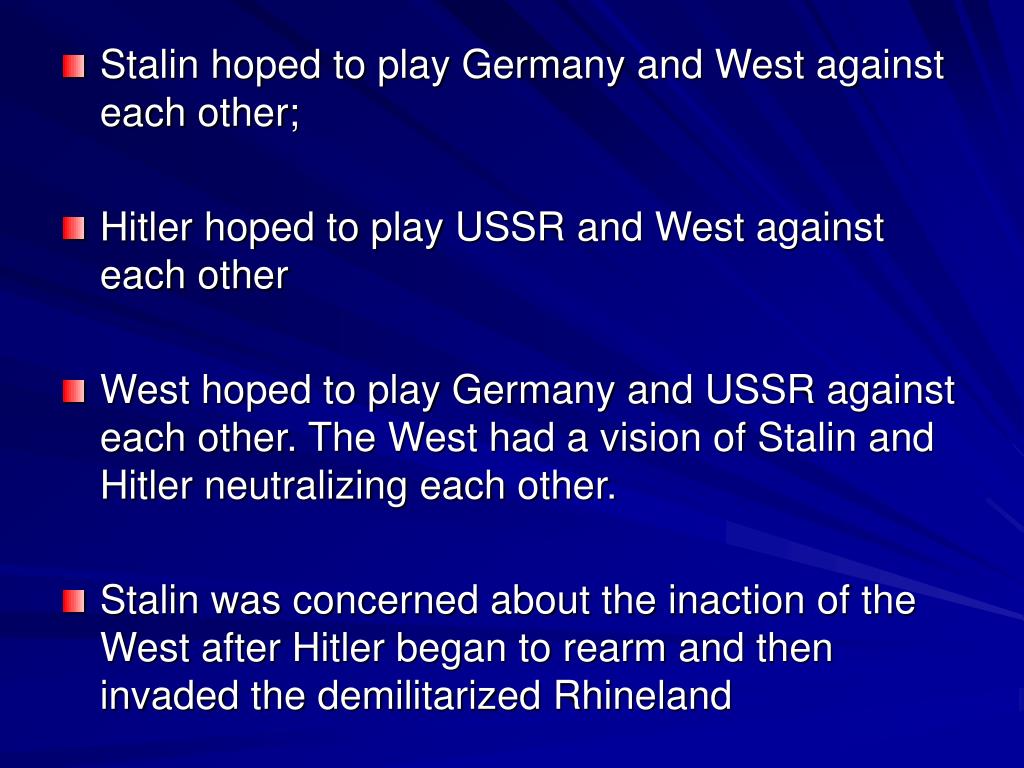 Stalin hoped to play Germany and West against each other;

Hitler hoped to play USSR and West against each other

West hoped to play Germany and USSR against each other. The West had a vision of Stalin and Hitler neutralizing each other.

Stalin was concerned about the inaction of the West after Hitler began to rearm and then invaded the demilitarized Rhineland